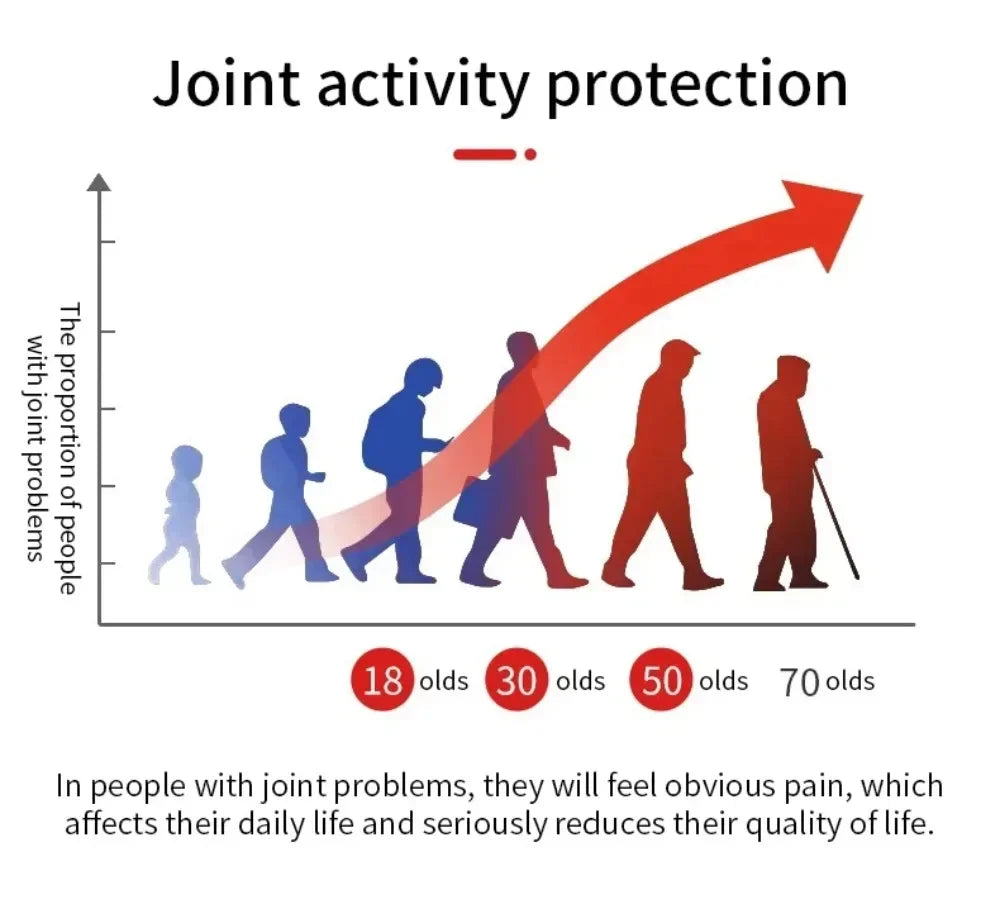 Joint activity protection

The proportion of people with joint problems

18 olds 30 olds 50 olds 70 olds

In people with joint problems, they will feel obvious pain, which affects their daily life and seriously reduces their quality of life.